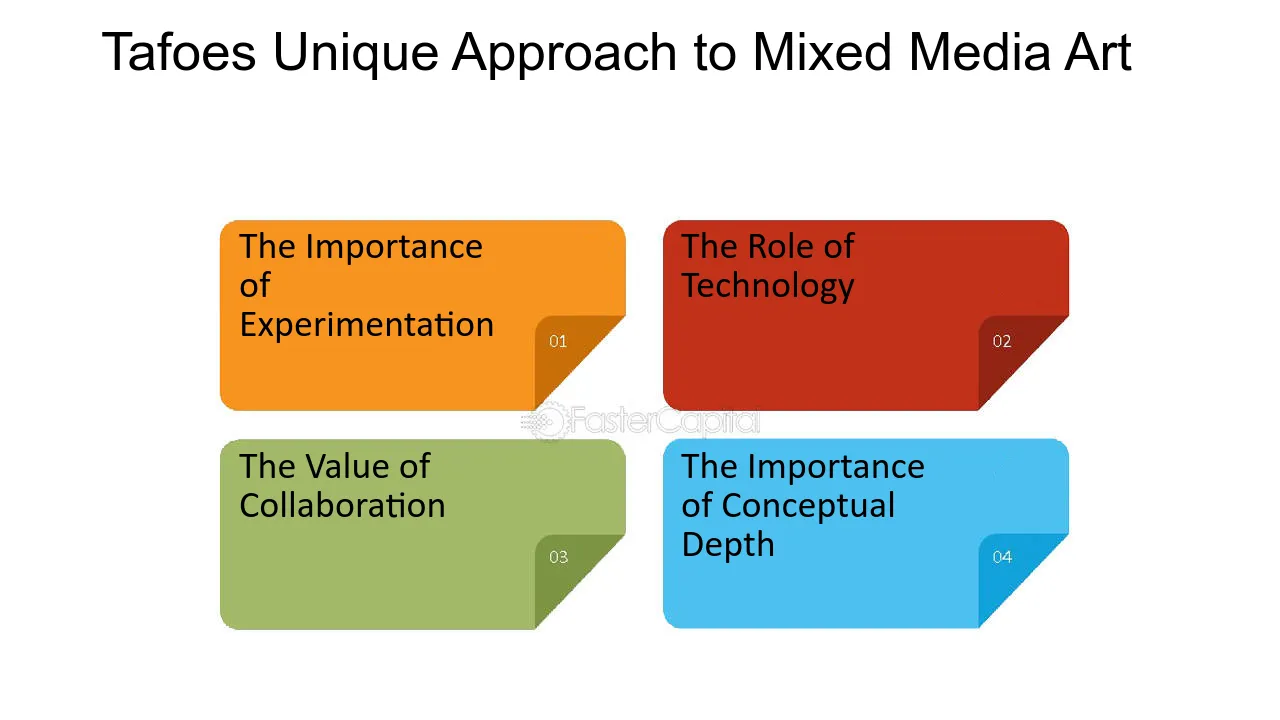 Tafoes Unique Approach to Mixed Media Art

The Importance of Experimentation

01

The Role of Technology

02

FasterCapital

The Value of Collaboration

03

The Importance of Conceptual Depth

04